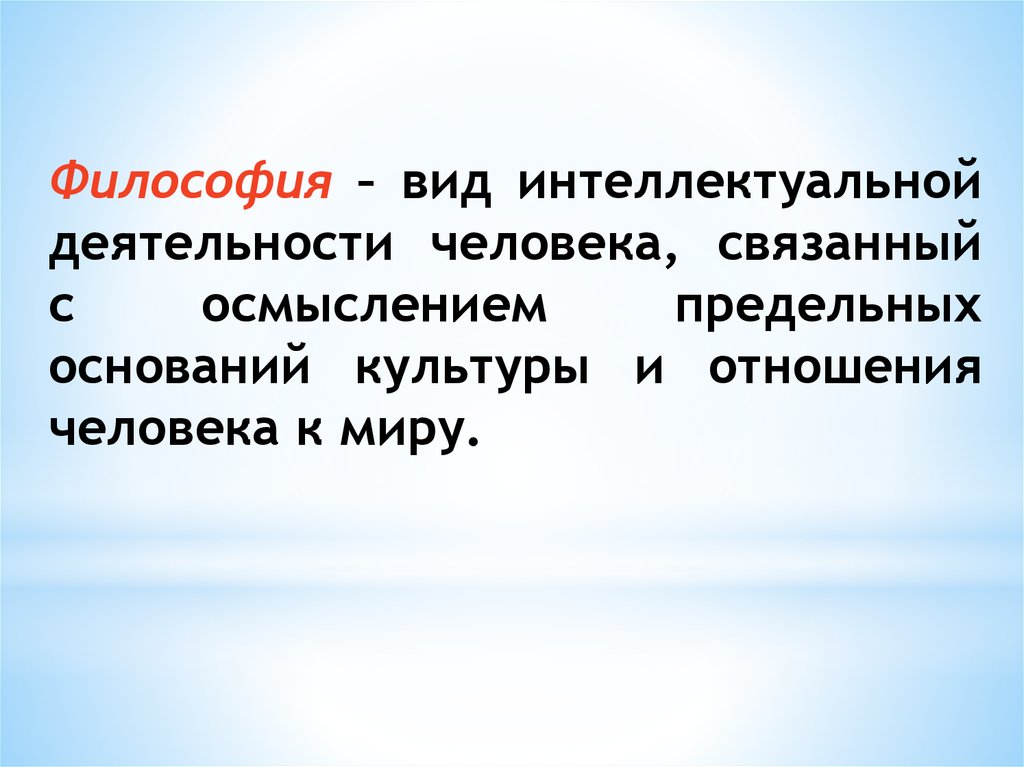 Философия – вид интеллектуальной деятельности человека, связанный с осмыслением предельных оснований культуры и отношения человека к миру.